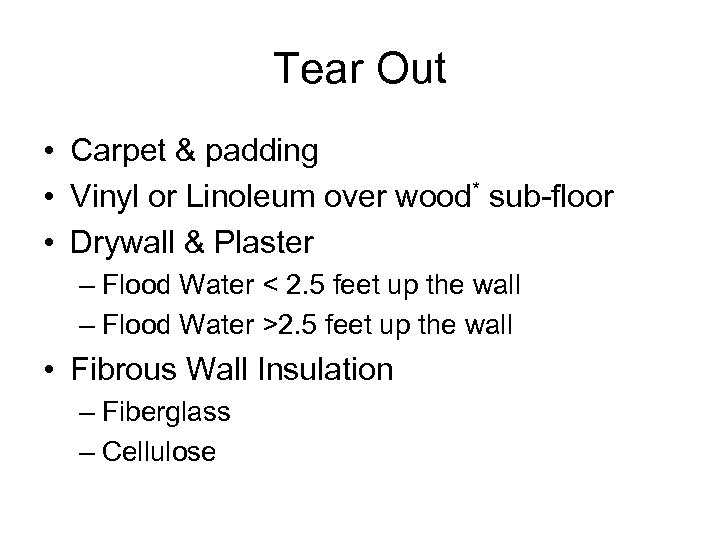 Tear Out

• Carpet & padding
• Vinyl or Linoleum over wood* sub-floor
• Drywall & Plaster
– Flood Water < 2.5 feet up the wall
– Flood Water >2.5 feet up the wall
• Fibrous Wall Insulation
– Fiberglass
– Cellulose